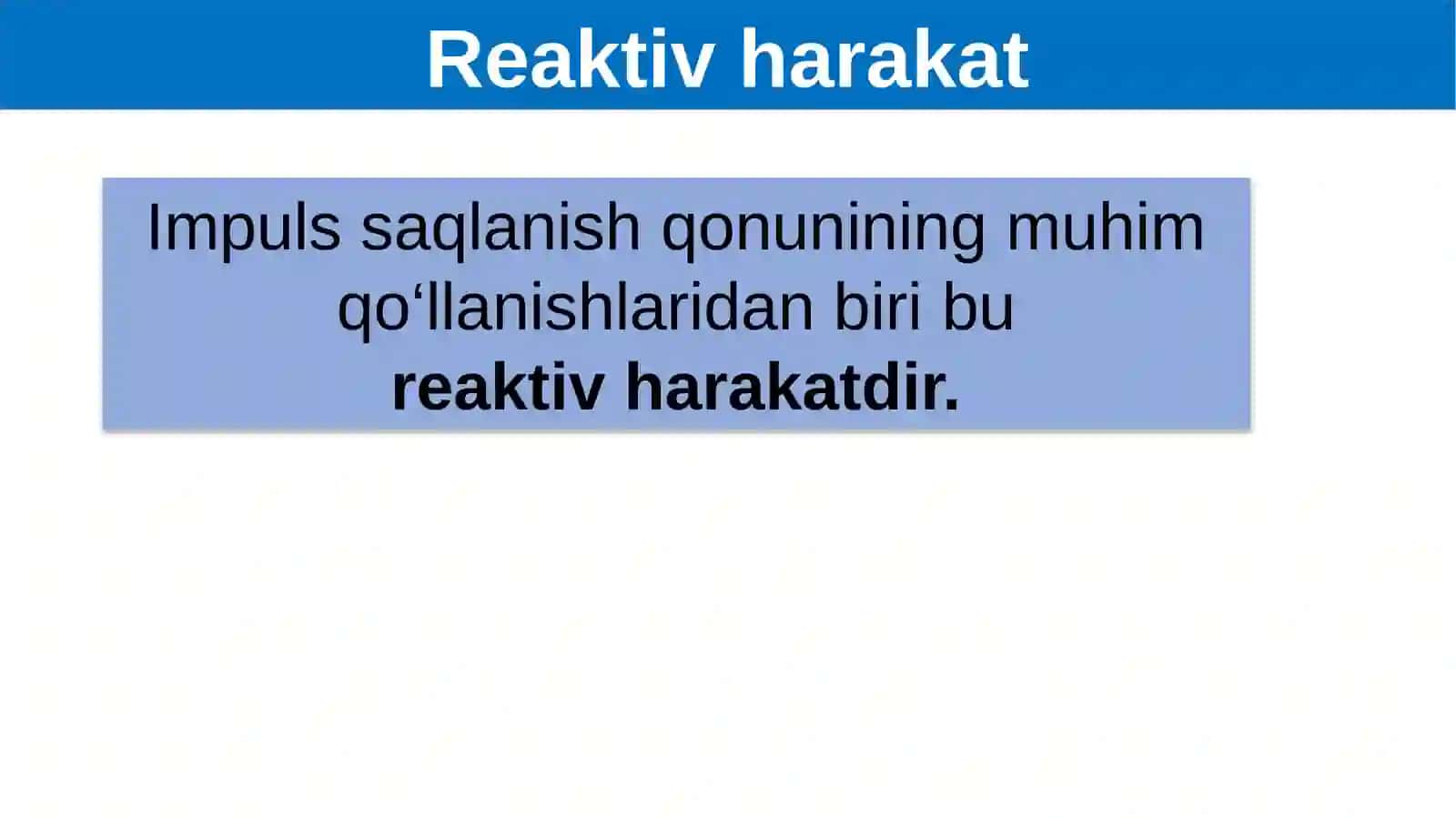 Reaktiv harakat

Impuls saqlanish qonunining muhim qo‘llanishlaridan biri bu reaktiv harakatdir.